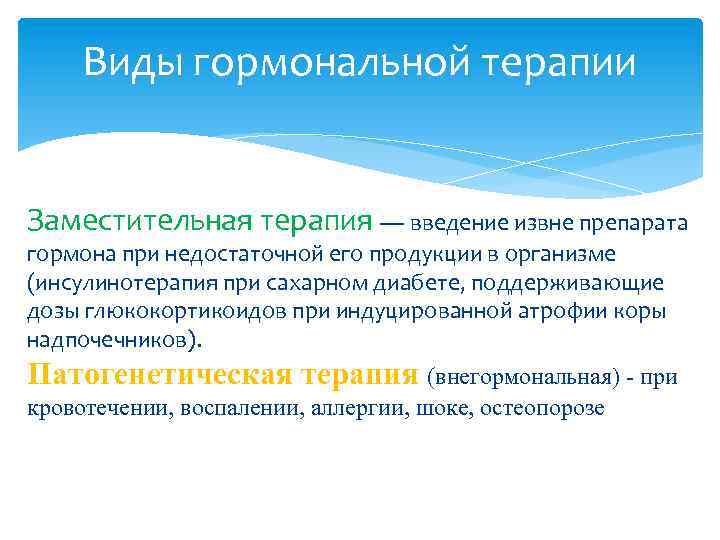 Виды гормональной терапии

Заместительная терапия — введение извне препарата гормона при недостаточной его продукции в организме (инсулинотерапия при сахарном диабете, поддерживающие дозы глюкокортикоидов при индуцированной атрофии коры надпочечников).

Патогенетическая терапия (внегормональная) - при кровотечении, воспалении, аллергии, шоке, остеопорозе